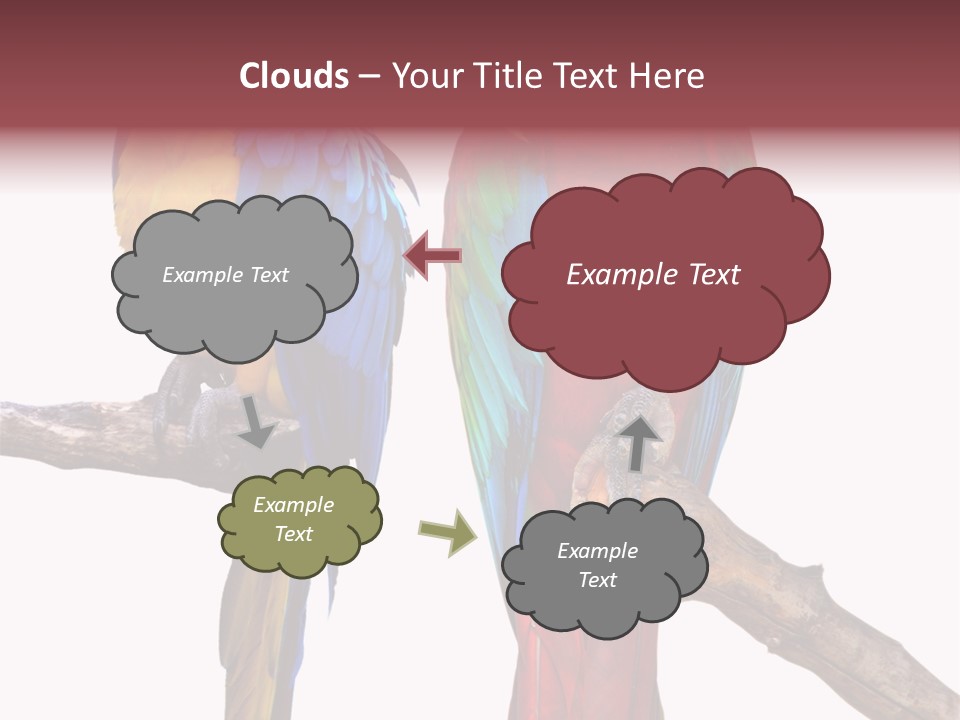 Clouds – Your Title Text Here

Example Text

Example Text

Example Text

Example Text